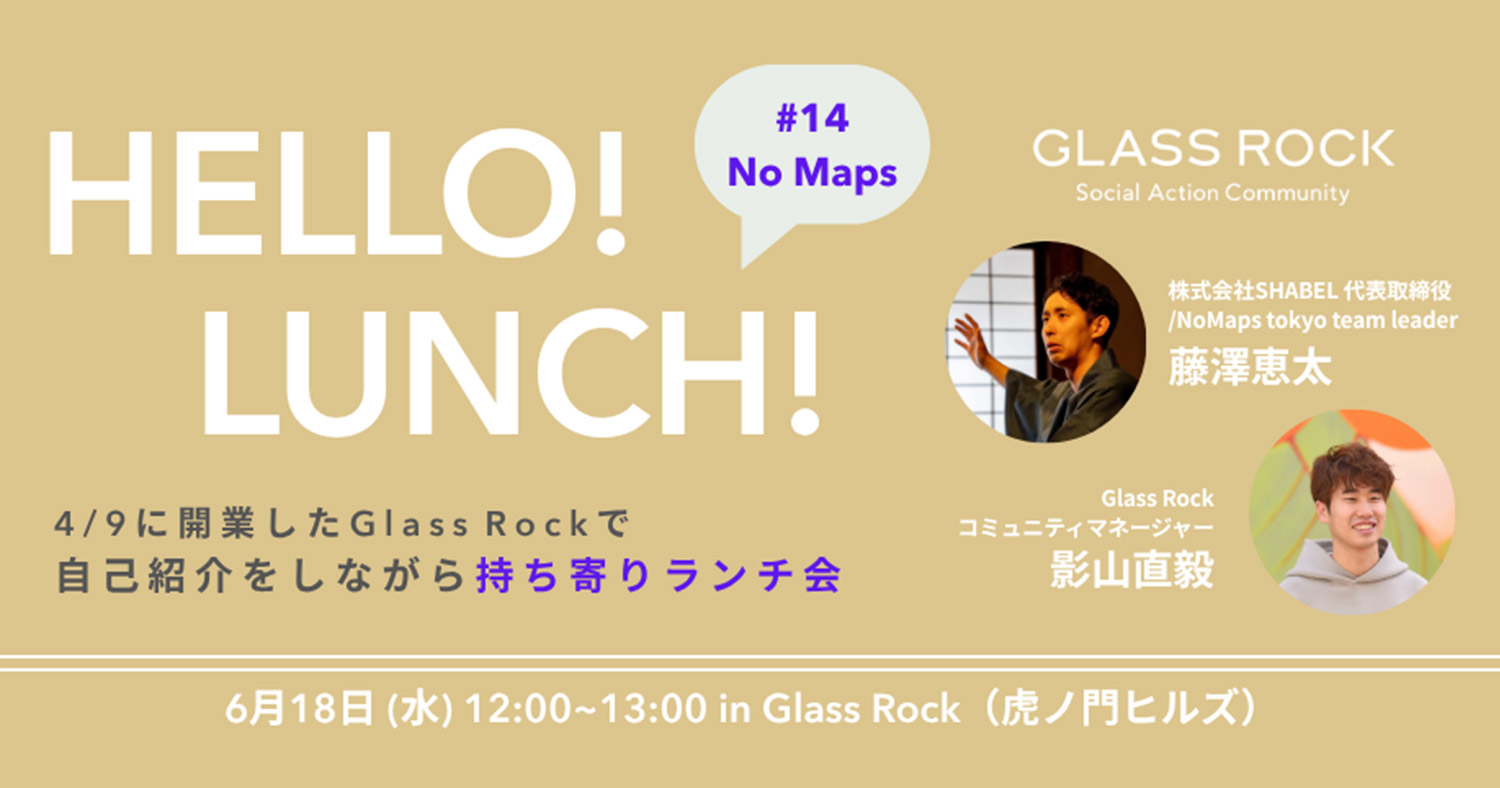 HELLO!
LUNCH!

#14
No Maps

GLASS ROCK
Social Action Community

株式会社SHABEL 代表取締役
/NoMaps tokyo team leader
藤澤恵太

Glass Rock
コミュニティマネージャー
影山直毅

4/9に開業したGlass Rockで
自己紹介をしながら持ち寄りランチ会

6月18日 (水) 12:00~13:00 in Glass Rock（虎ノ門ヒルズ）